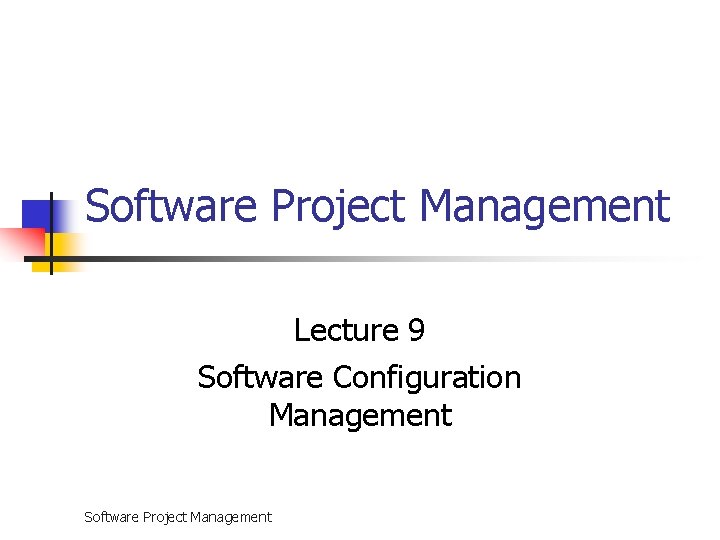 Software Project Management

Lecture 9

Software Configuration Management

Software Project Management